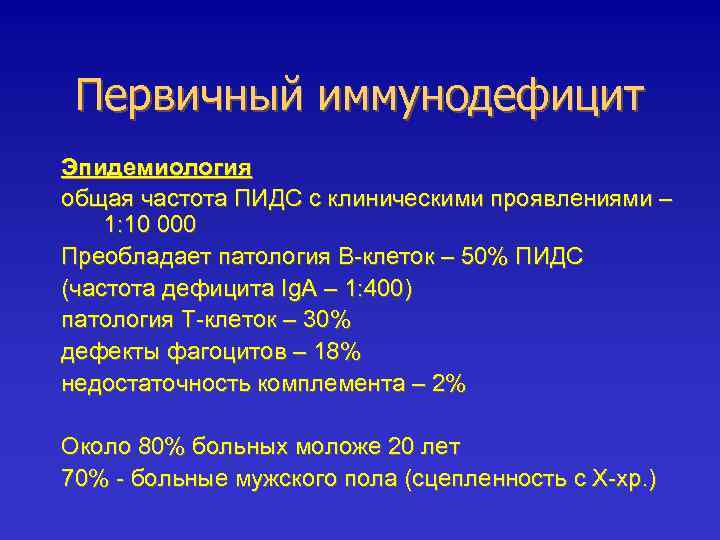 Первичный иммунодефицит

Эпидемиология
общая частота ПИДС с клиническими проявлениями – 1:10 000
Преобладает патология В-клеток – 50% ПИДС
(частота дефицита IgA – 1:400)
патология Т-клеток – 30%
дефекты фагоцитов – 18%
недостаточность комплемента – 2%

Около 80% больных моложе 20 лет
70% - больные мужского пола (сцепленность с Х-хр.)